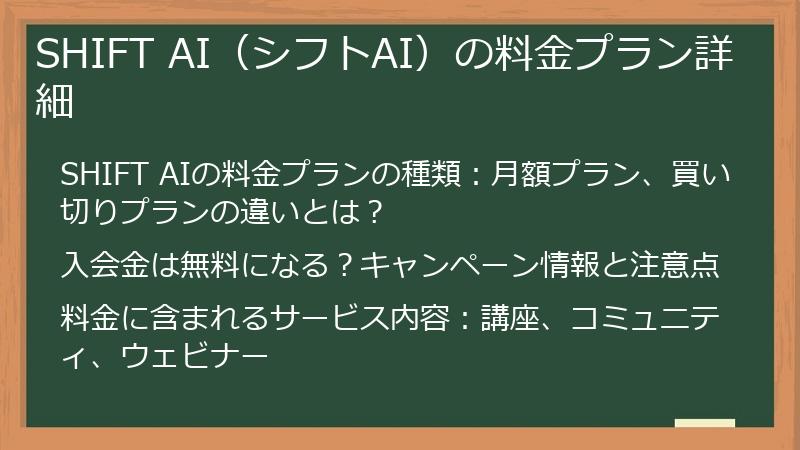 SHIFT AI（シフトAI）の料金プラン詳細

SHIFT AIの料金プランの種類：月額プラン、買い切りプランの違いとは？

入会金は無料になる？キャンペーン情報と注意点

料金に含まれるサービス内容：講座、コミュニティ、ウェビナー